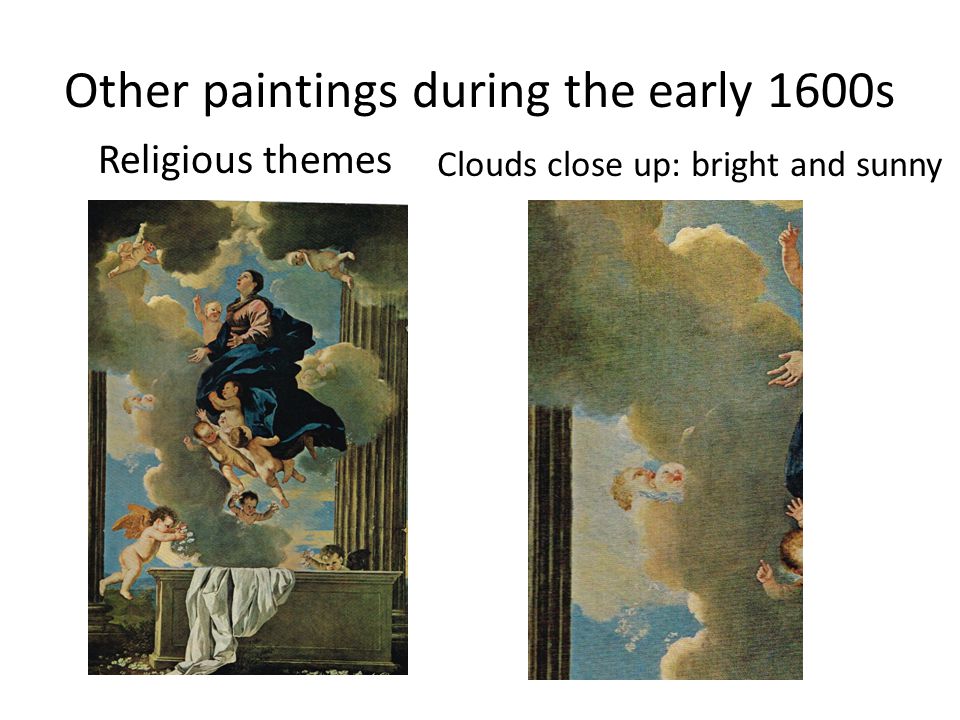 Other paintings during the early 1600s

Religious themes

Clouds close up: bright and sunny